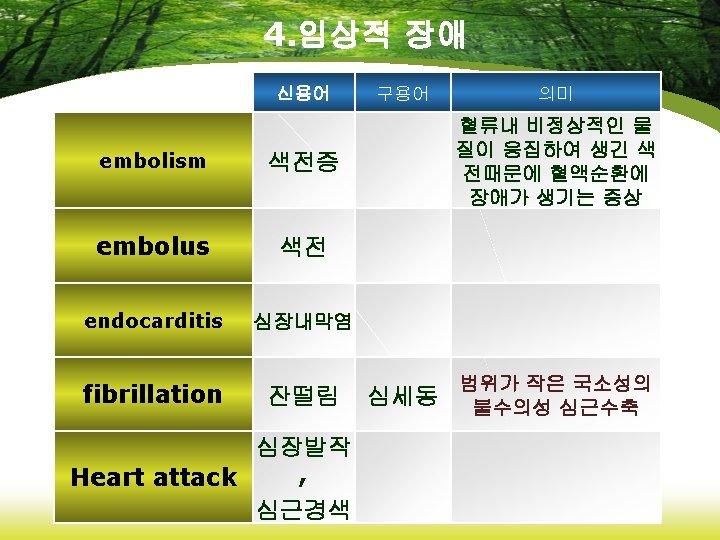 4.임상적 장애

| | 신용어 | 구용어 | 의미 |
|---|---|---|---|
| embolism | 색전증 | | 혈류내 비정상적인 물질이 응집하여 생긴 색전때문에 혈액순환에 장애가 생기는 증상 |
| embolus | 색전 | | |
| endocarditis | 심장내막염 | | |
| fibrillation | 잔떨림 | 심세동 | 범위가 작은 국소성의 불수의성 심근수축 |
| Heart attack | 심장발작, 심근경색 | | |